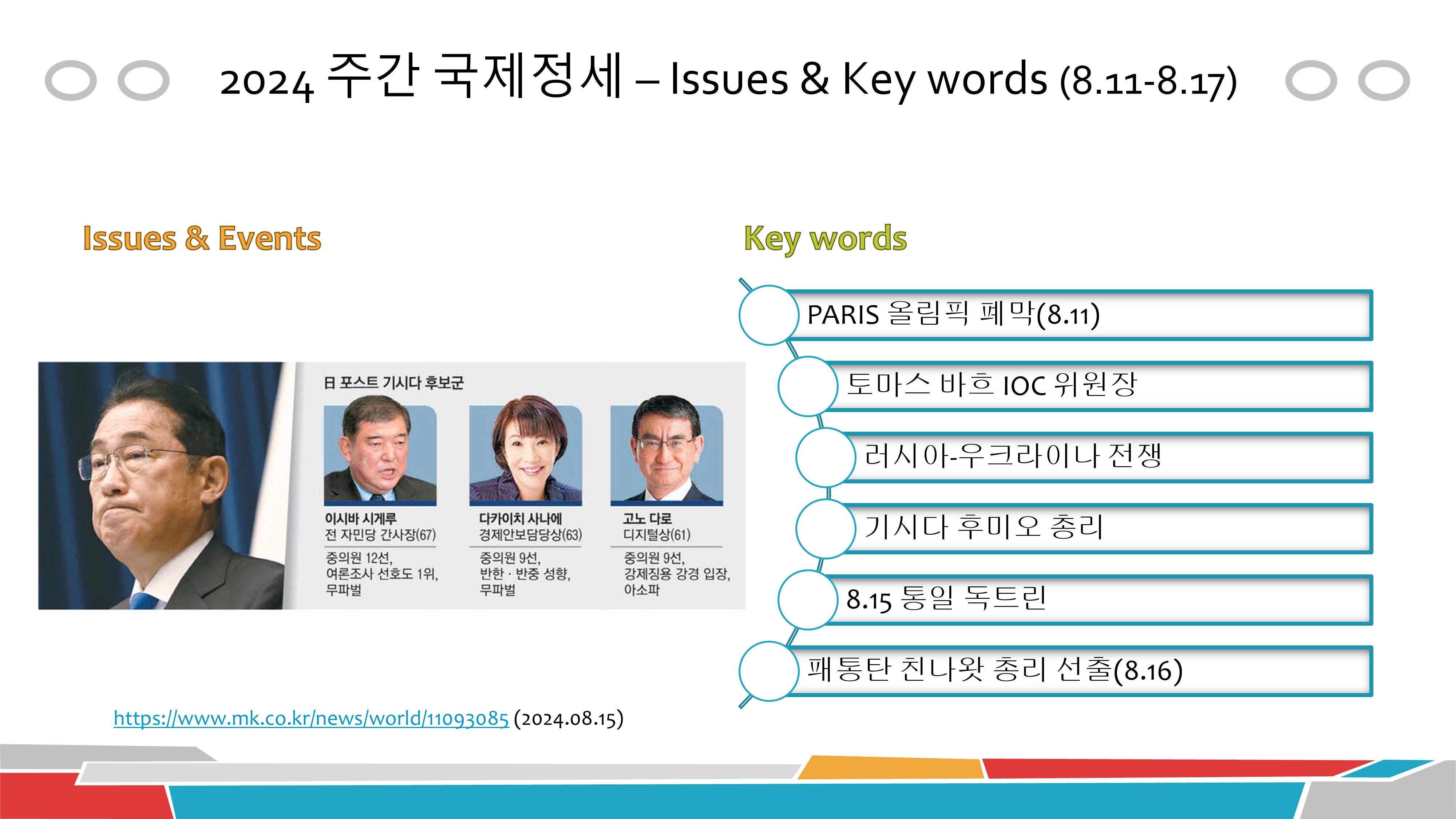 2024 주간 국제정세 – Issues & Key words (8.11-8.17)

Issues & Events

日 포스트 기시다 후보군

이시바 시게루
전 자민당 간사장(67)
중의원 12선,
여론조사 선호도 1위,
무파벌

다카이치 사나에
경제안보담당상(63)
중의원 9선,
반한 · 반중 성향,
무파벌

고노 다로
디지털상(61)
중의원 9선,
강제징용 강경 입장,
아소파

https://www.mk.co.kr/news/world/11093085 (2024.08.15)

Key words

PARIS 올림픽 폐막(8.11)

토마스 바흐 IOC 위원장

러시아-우크라이나 전쟁

기시다 후미오 총리

8.15 통일 독트린

패통탄 친나왓 총리 선출(8.16)